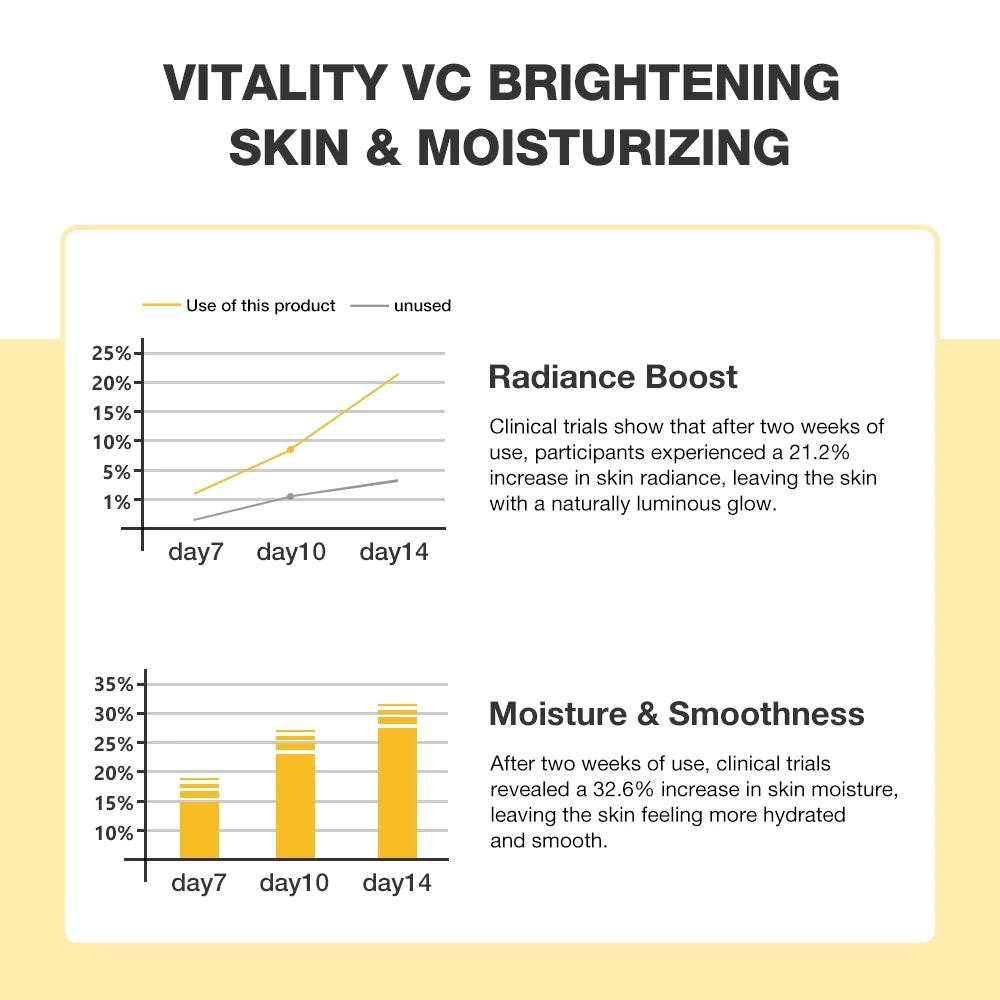 VITALITY VC BRIGHTENING SKIN & MOISTURIZING

Use of this product unused

25%
20%
15%
10%
5%
1%

day7 day10 day14

Radiance Boost

Clinical trials show that after two weeks of use, participants experienced a 21.2% increase in skin radiance, leaving the skin with a naturally luminous glow.

35%
30%
25%
20%
15%
10%

day7 day10 day14

Moisture & Smoothness

After two weeks of use, clinical trials revealed a 32.6% increase in skin moisture, leaving the skin feeling more hydrated and smooth.